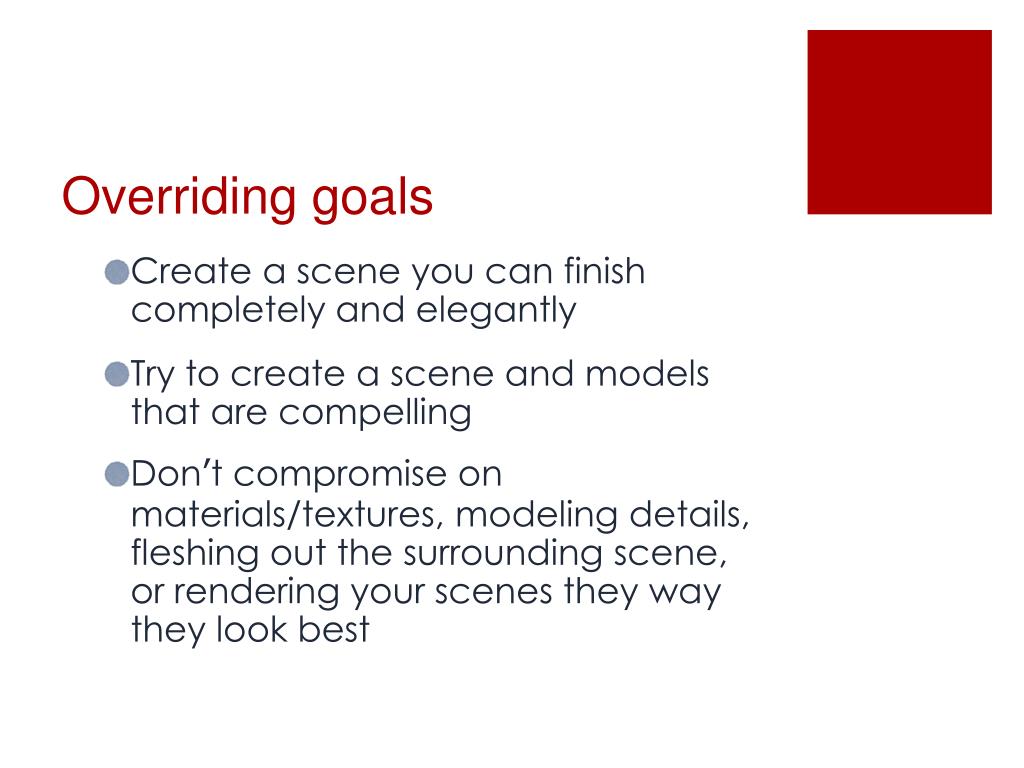 Overriding goals

• Create a scene you can finish completely and elegantly

• Try to create a scene and models that are compelling

• Don't compromise on materials/textures, modeling details, fleshing out the surrounding scene, or rendering your scenes they way they look best